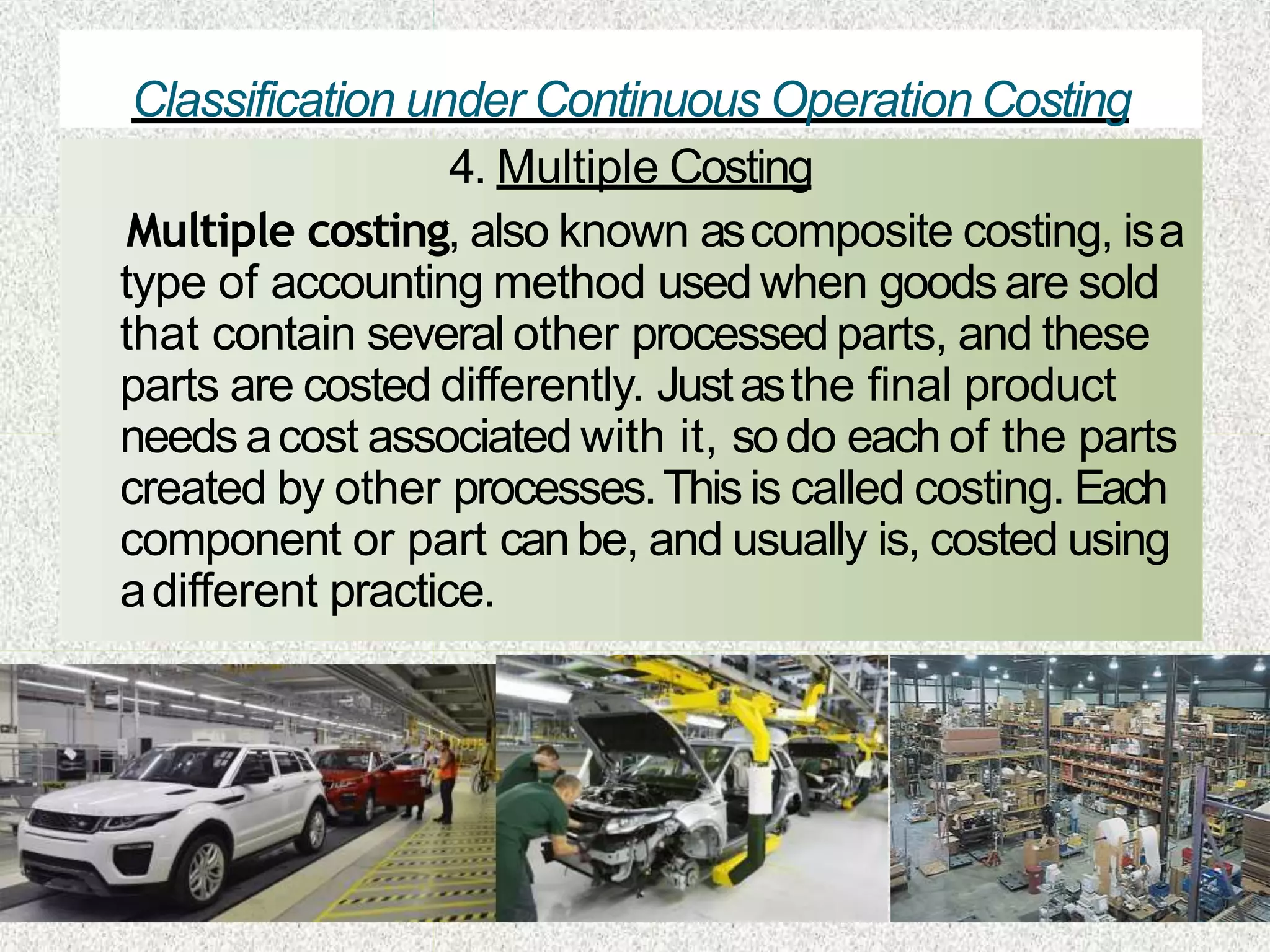 Classification under Continuous Operation Costing

4. Multiple Costing

Multiple costing, also known as composite costing, is a type of accounting method used when goods are sold that contain several other processed parts, and these parts are costed differently. Just as the final product needs a cost associated with it, so do each of the parts created by other processes. This is called costing. Each component or part can be, and usually is, costed using a different practice.